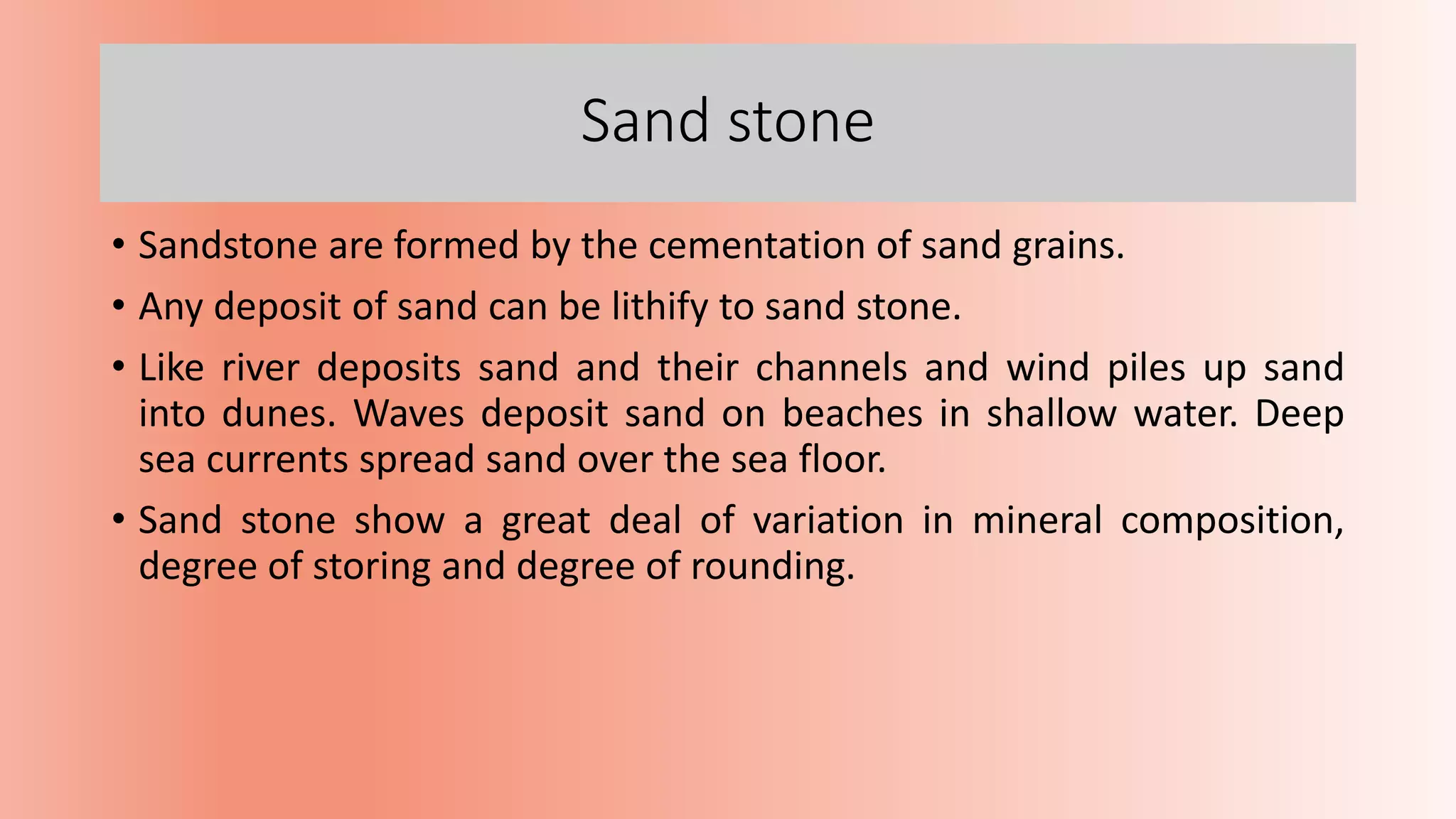 Sand stone

• Sandstone are formed by the cementation of sand grains.

• Any deposit of sand can be lithify to sand stone.

• Like river deposits sand and their channels and wind piles up sand into dunes. Waves deposit sand on beaches in shallow water. Deep sea currents spread sand over the sea floor.

• Sand stone show a great deal of variation in mineral composition, degree of storing and degree of rounding.